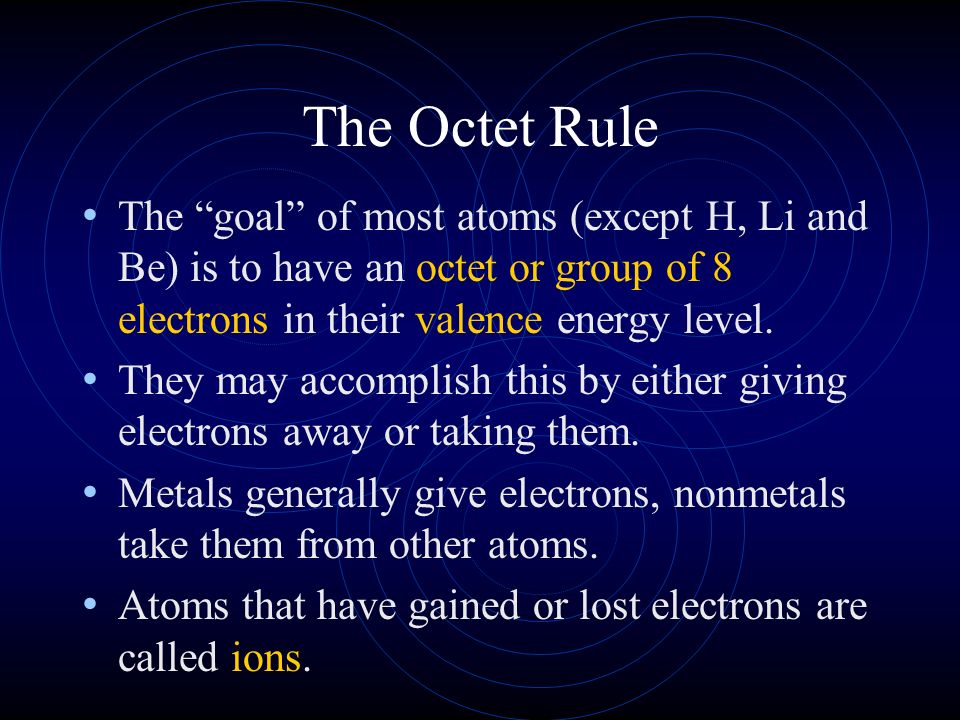 The Octet Rule

• The “goal” of most atoms (except H, Li and Be) is to have an octet or group of 8 electrons in their valence energy level.

• They may accomplish this by either giving electrons away or taking them.

• Metals generally give electrons, nonmetals take them from other atoms.

• Atoms that have gained or lost electrons are called ions.